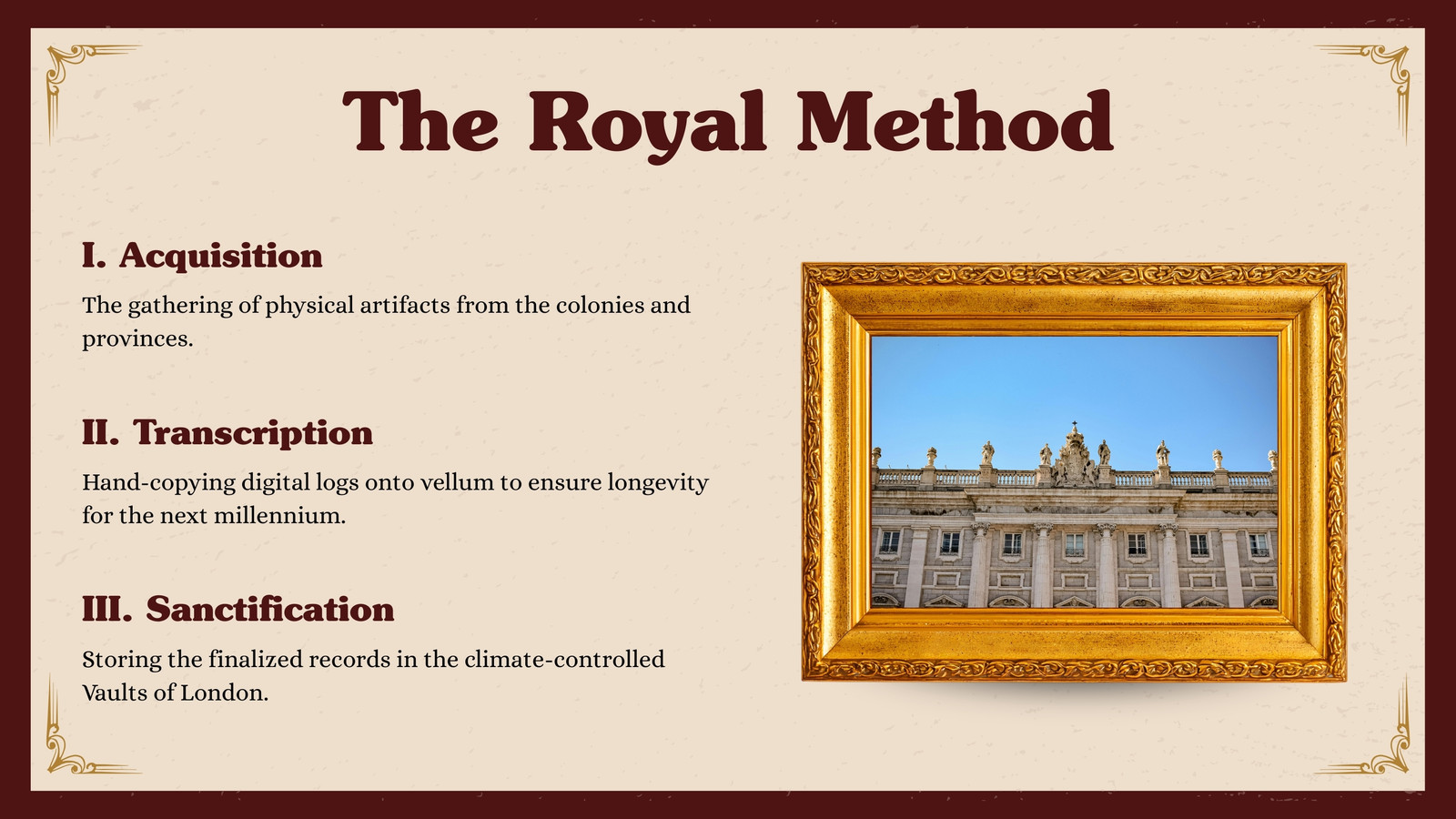 The Royal Method

I. Acquisition

The gathering of physical artifacts from the colonies and provinces.

II. Transcription

Hand-copying digital logs onto vellum to ensure longevity for the next millennium.

III. Sanctification

Storing the finalized records in the climate-controlled Vaults of London.